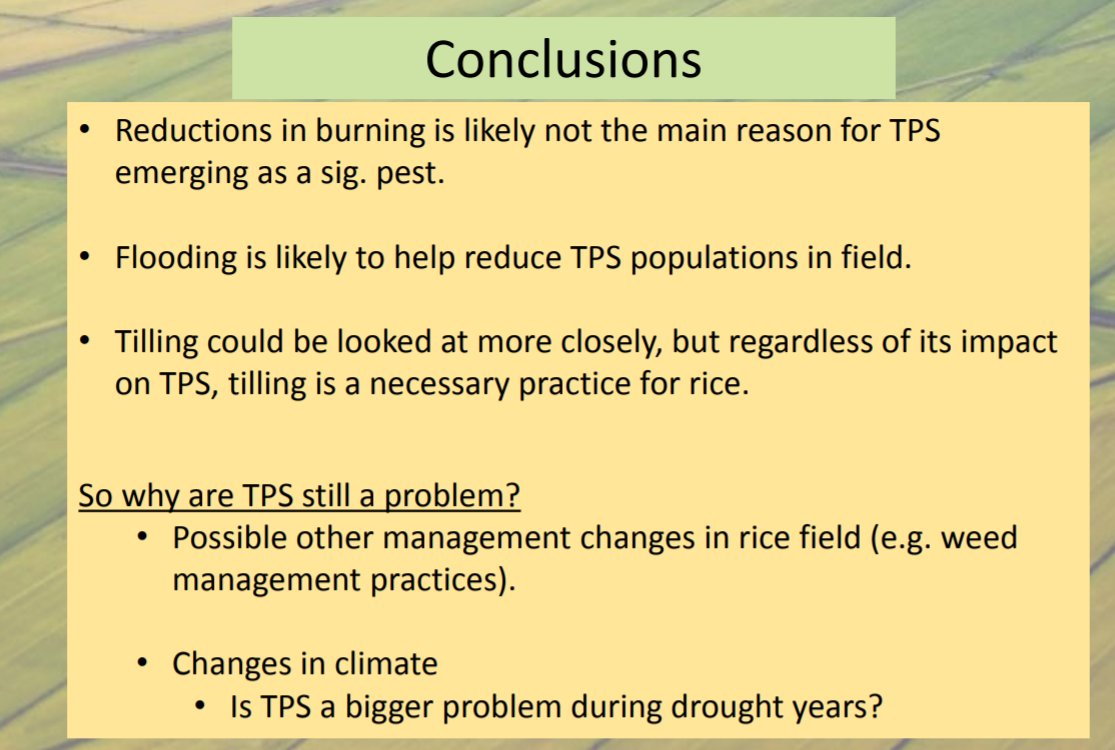 Conclusions

• Reductions in burning is likely not the main reason for TPS emerging as a sig. pest.

• Flooding is likely to help reduce TPS populations in field.

• Tilling could be looked at more closely, but regardless of its impact on TPS, tilling is a necessary practice for rice.

So why are TPS still a problem?

• Possible other management changes in rice field (e.g. weed management practices).

• Changes in climate

• Is TPS a bigger problem during drought years?